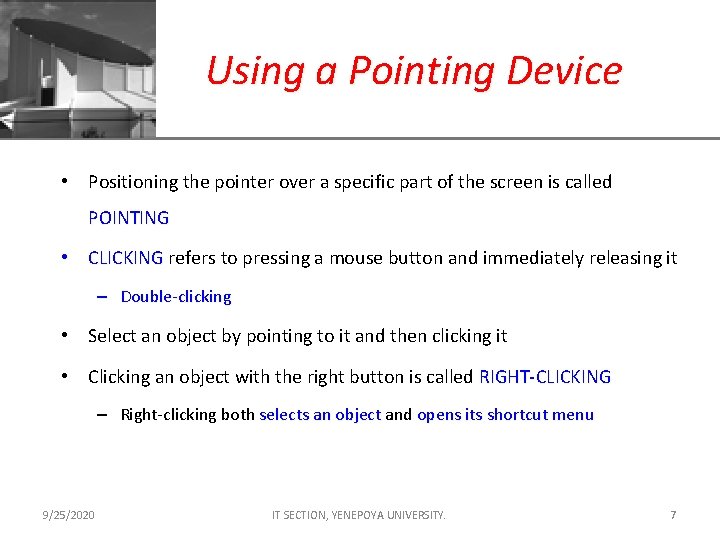 Using a Pointing Device

• Positioning the pointer over a specific part of the screen is called POINTING

• CLICKING refers to pressing a mouse button and immediately releasing it

– Double-clicking

• Select an object by pointing to it and then clicking it

• Clicking an object with the right button is called RIGHT-CLICKING

– Right-clicking both selects an object and opens its shortcut menu

9/25/2020

IT SECTION, YENEPOYA UNIVERSITY.

7